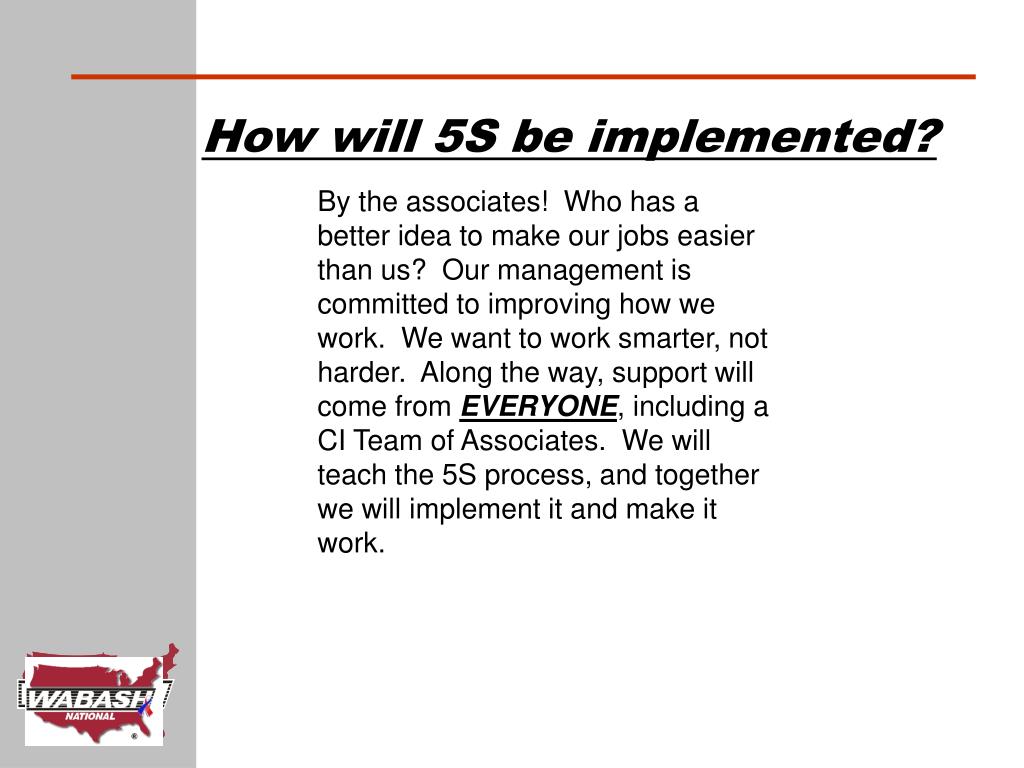 How will 5S be implemented?

By the associates! Who has a better idea to make our jobs easier than us? Our management is committed to improving how we work. We want to work smarter, not harder. Along the way, support will come from EVERYONE, including a CI Team of Associates. We will teach the 5S process, and together we will implement it and make it work.

WABASH
NATIONAL
®